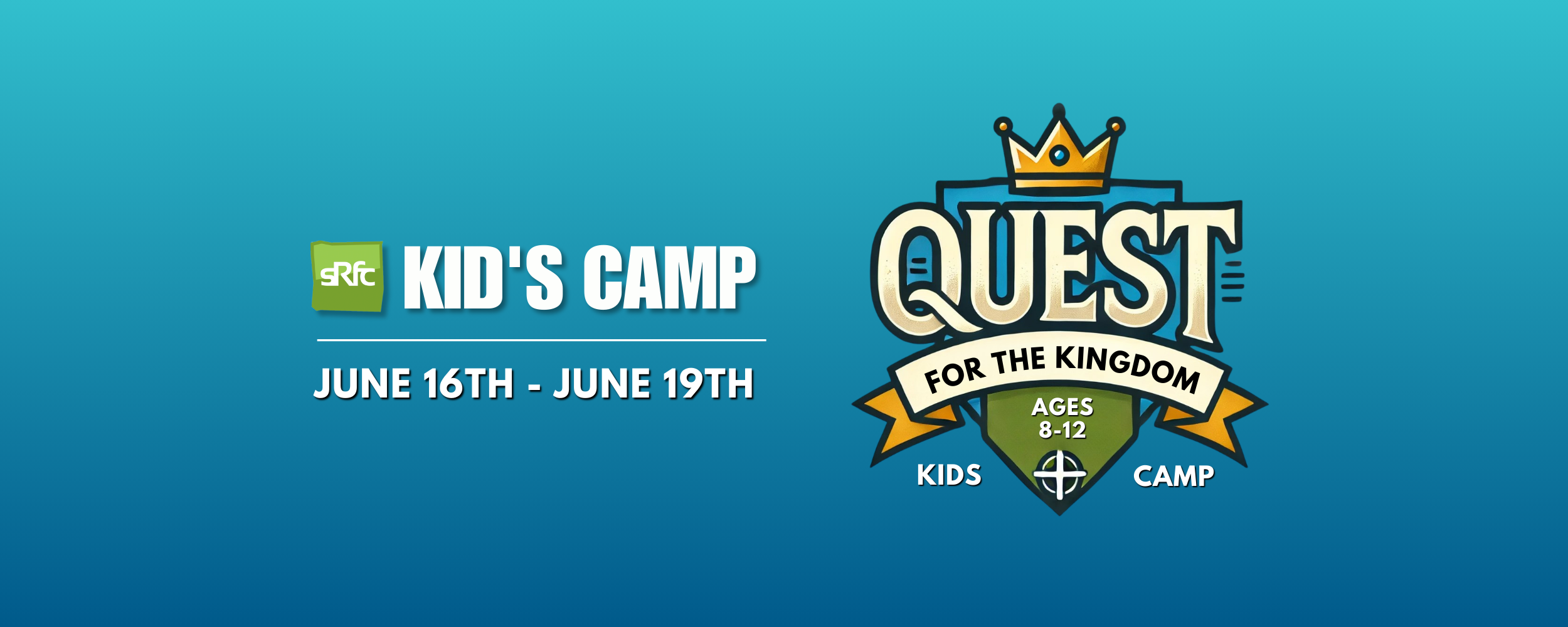 sRfc KID'S CAMP

JUNE 16TH - JUNE 19TH

QUEST

FOR THE KINGDOM

AGES 8-12

KIDS CAMP